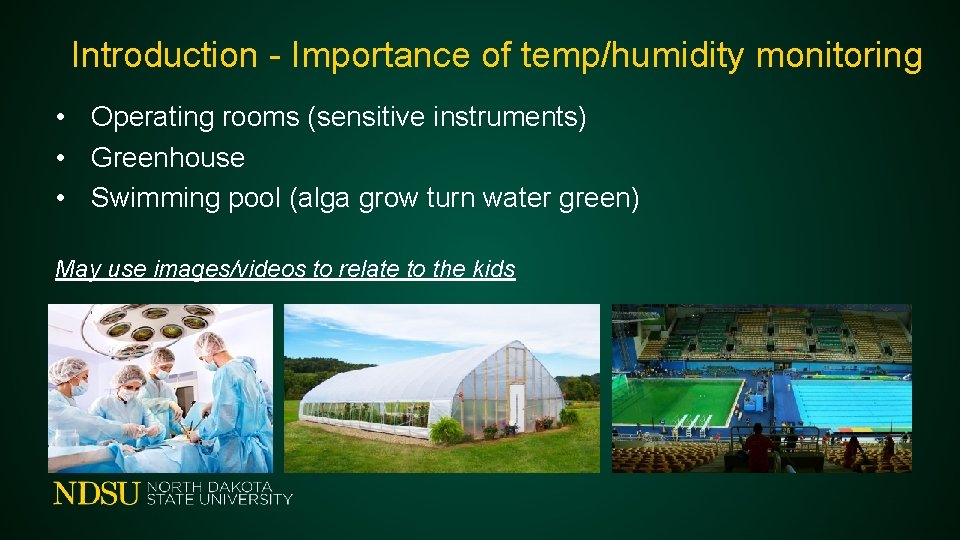 Introduction - Importance of temp/humidity monitoring

• Operating rooms (sensitive instruments)
• Greenhouse
• Swimming pool (alga grow turn water green)

May use images/videos to relate to the kids

NDSU NORTH DAKOTA STATE UNIVERSITY